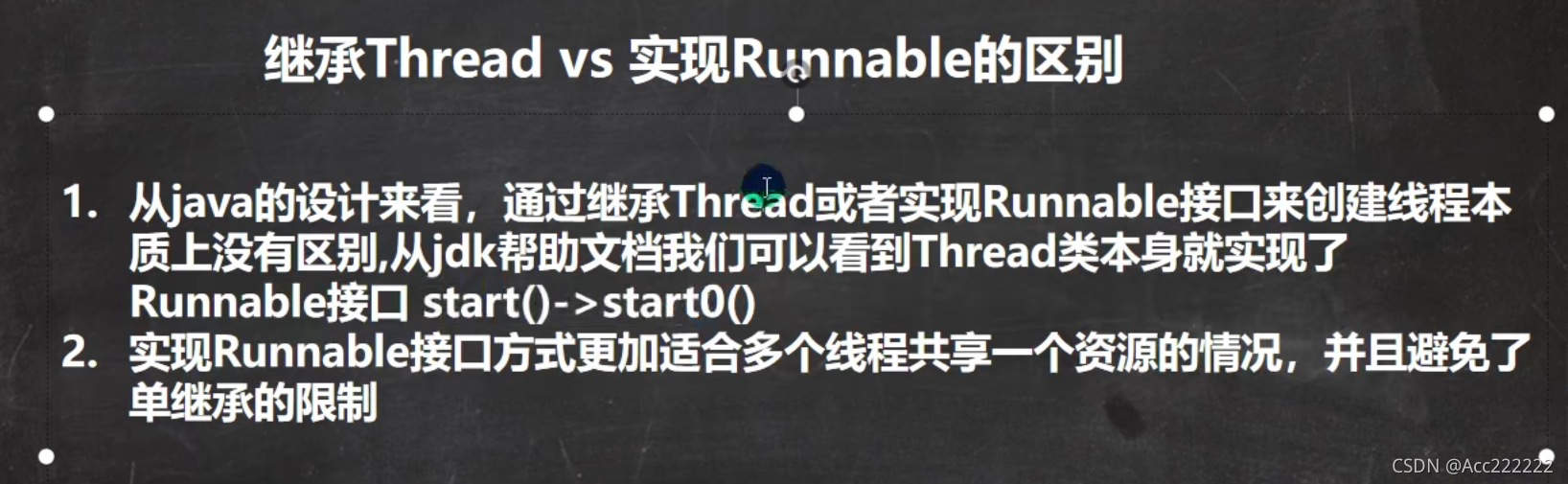 继承Thread vs 实现Runnable的区别

1. 从java的设计来看，通过继承Thread或者实现Runnable接口来创建线程本质上没有区别,从jdk帮助文档我们可以看到Thread类本身就实现了Runnable接口 start()->start0()
2. 实现Runnable接口方式更加适合多个线程共享一个资源的情况，并且避免了单继承的限制

CSDN @Acc222222